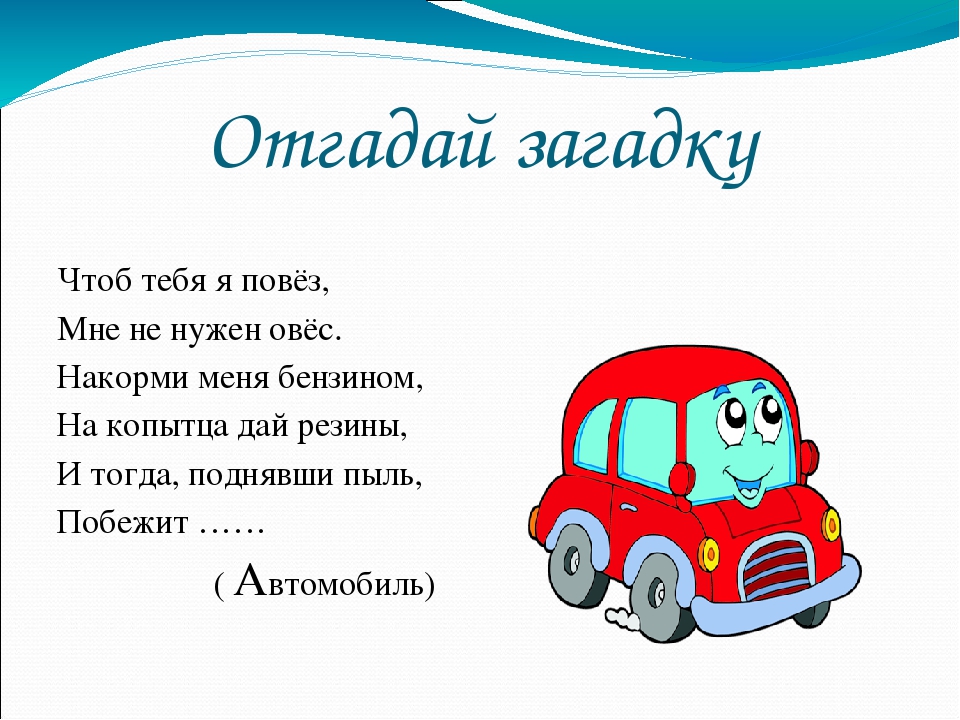 Отгадай загадку

Чтоб тебя я повёз,
Мне не нужен овёс.
Накорми меня бензином,
На копытца дай резины,
И тогда, поднявши пыль,
Побежит ……

( Автомобиль)